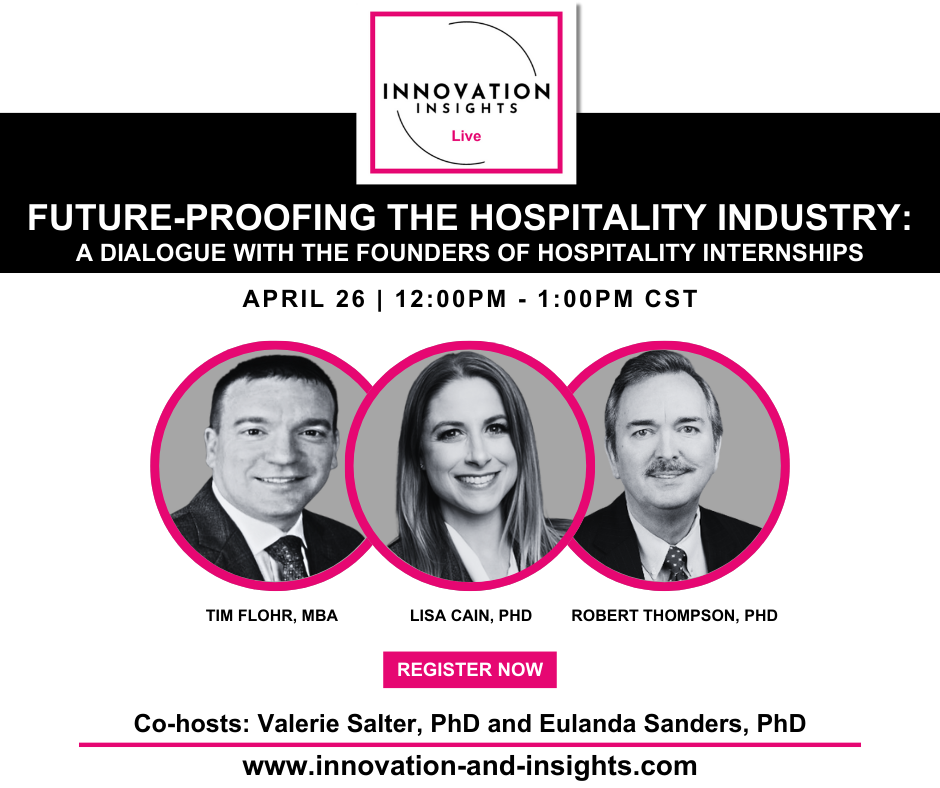 INNOVATION INSIGHTS
Live

FUTURE-PROOFING THE HOSPITALITY INDUSTRY:
A DIALOGUE WITH THE FOUNDERS OF HOSPITALITY INTERNSHIPS

APRIL 26 | 12:00PM - 1:00PM CST

TIM FLOHR, MBA
LISA CAIN, PHD
ROBERT THOMPSON, PHD

REGISTER NOW

Co-hosts: Valerie Salter, PhD and Eulanda Sanders, PhD

www.innovation-and-insights.com